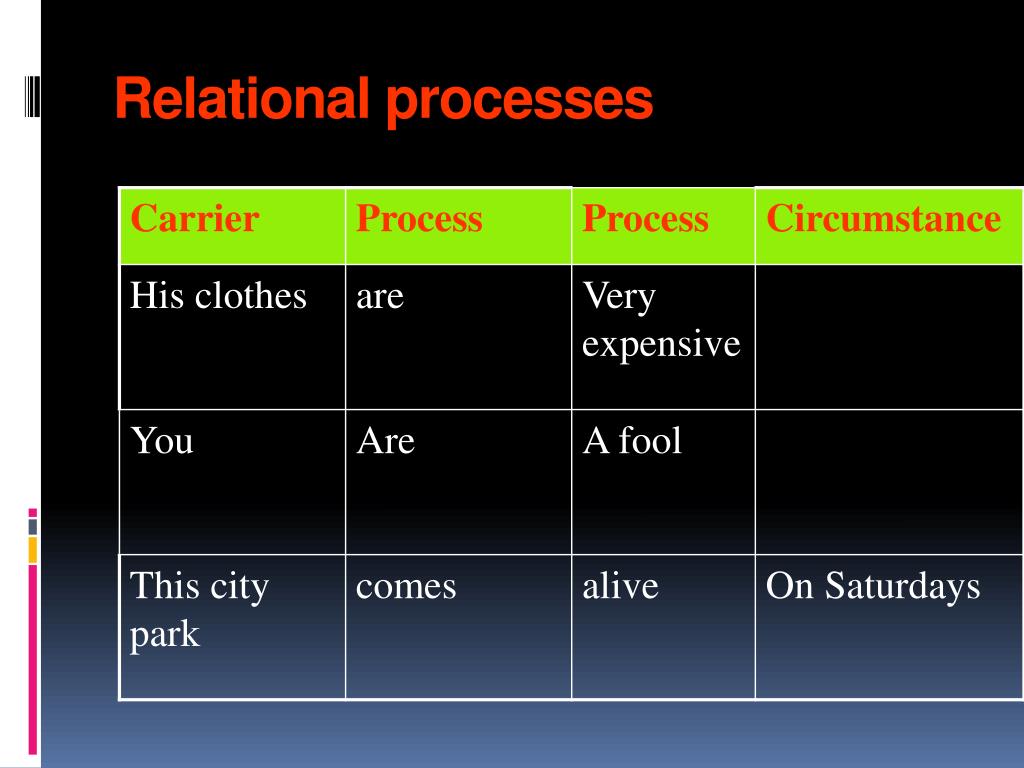 Relational processes

| Carrier | Process | Process | Circumstance |
|---|---|---|---|
| His clothes | are | Very expensive | |
| You | Are | A fool | |
| This city park | comes | alive | On Saturdays |